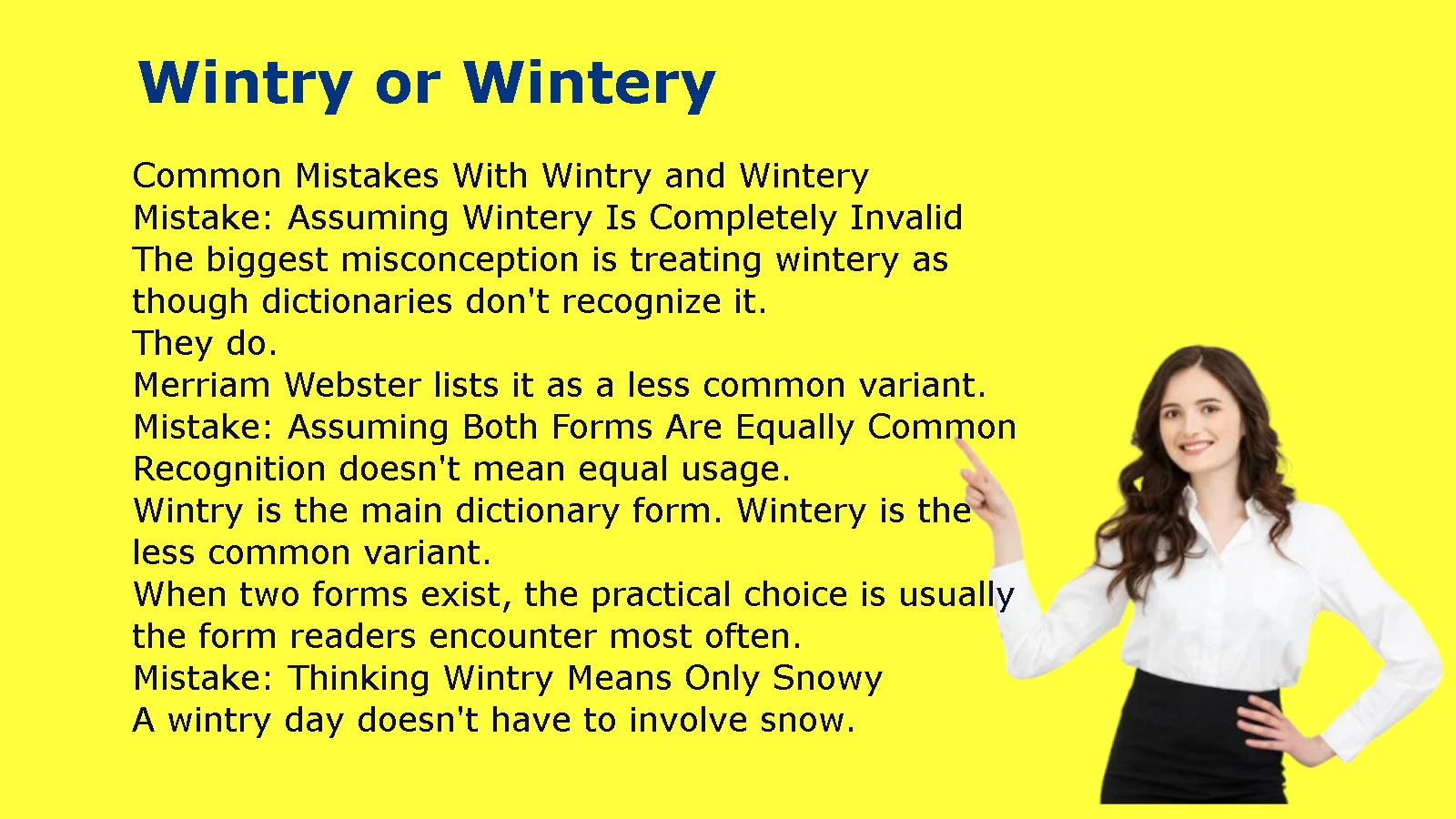 Wintry or Wintery

Common Mistakes With Wintry and Wintery
Mistake: Assuming Wintery Is Completely Invalid
The biggest misconception is treating wintery as though dictionaries don't recognize it.
They do.
Merriam Webster lists it as a less common variant.
Mistake: Assuming Both Forms Are Equally Common
Recognition doesn't mean equal usage.
Wintry is the main dictionary form. Wintery is the less common variant.
When two forms exist, the practical choice is usually the form readers encounter most often.
Mistake: Thinking Wintry Means Only Snowy
A wintry day doesn't have to involve snow.